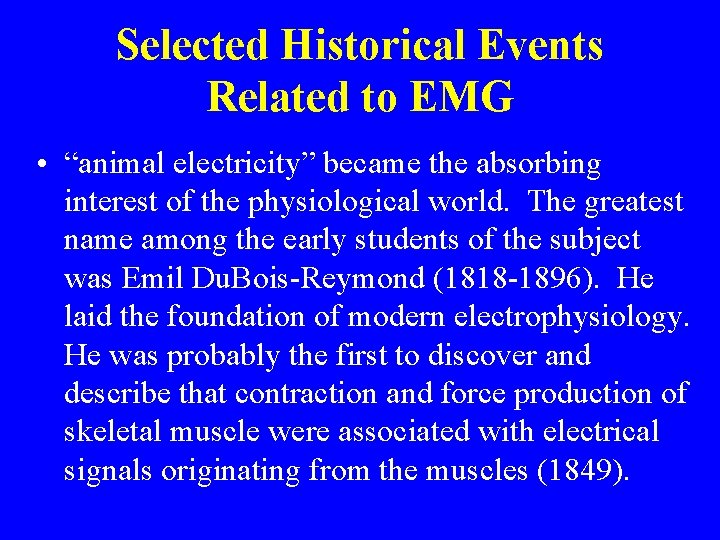 Selected Historical Events
Related to EMG

• "animal electricity" became the absorbing interest of the physiological world. The greatest name among the early students of the subject was Emil DuBois-Reymond (1818-1896). He laid the foundation of modern electrophysiology. He was probably the first to discover and describe that contraction and force production of skeletal muscle were associated with electrical signals originating from the muscles (1849).